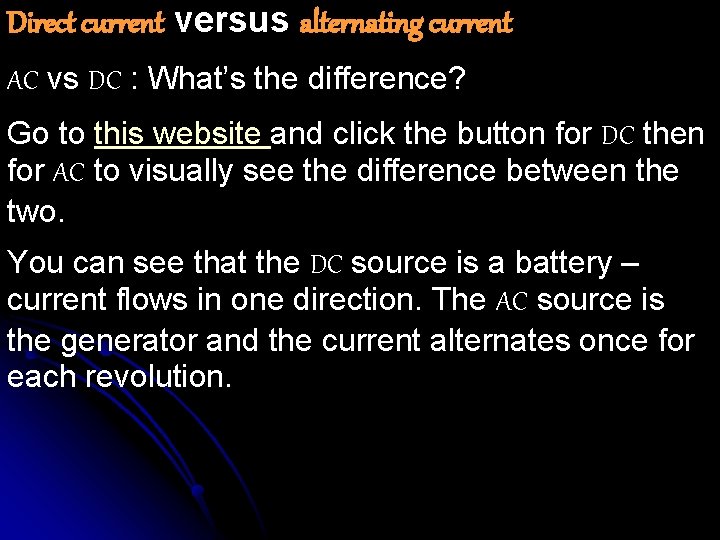 Direct current versus alternating current

AC vs DC : What's the difference?

Go to this website and click the button for DC then for AC to visually see the difference between the two.

You can see that the DC source is a battery – current flows in one direction. The AC source is the generator and the current alternates once for each revolution.